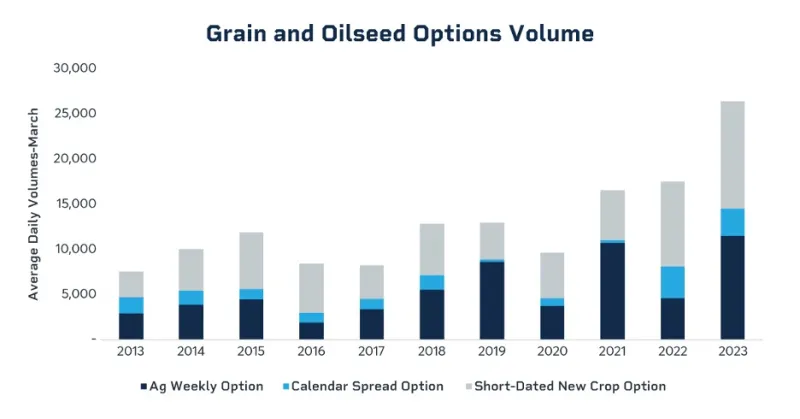 Grain and Oilseed Options Volume

Average Daily Volumes-March

30,000
25,000
20,000
15,000
10,000
5,000
-

2013 2014 2015 2016 2017 2018 2019 2020 2021 2022 2023

Ag Weekly Option
Calendar Spread Option
Short-Dated New Crop Option